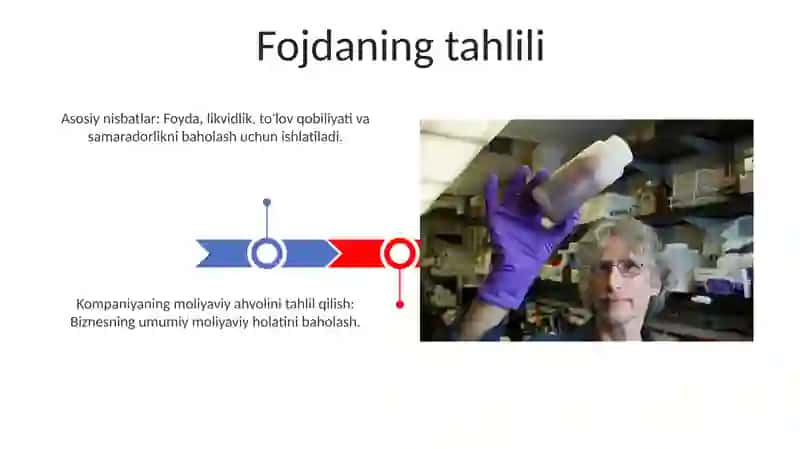 Fojdaning tahlili

Asosiy nisbatlar: Foyda, likvidlik, to'lov qobiliyati va samaradorlikni baholash uchun ishlatiladi.

Kompaniyaning moliyaviy ahvolini tahlil qilish: Biznesning umumiy moliyaviy holatini baholash.